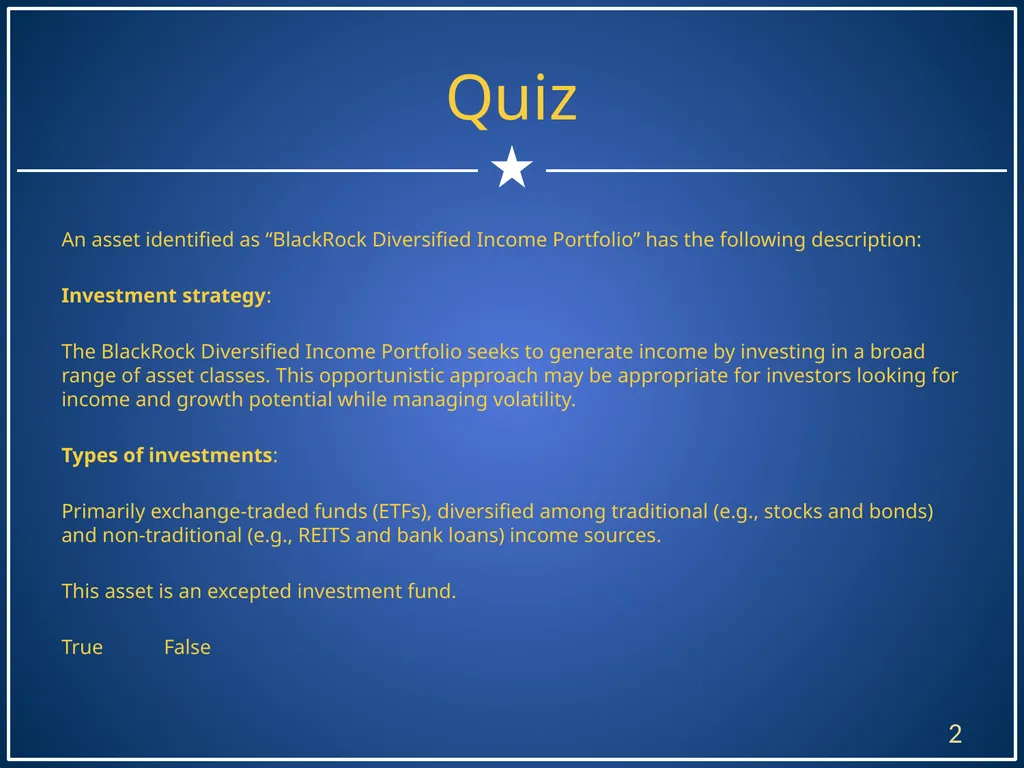 Quiz

An asset identified as “BlackRock Diversified Income Portfolio” has the following description:

Investment strategy:

The BlackRock Diversified Income Portfolio seeks to generate income by investing in a broad range of asset classes. This opportunistic approach may be appropriate for investors looking for income and growth potential while managing volatility.

Types of investments:

Primarily exchange-traded funds (ETFs), diversified among traditional (e.g., stocks and bonds) and non-traditional (e.g., REITS and bank loans) income sources.

This asset is an excepted investment fund.

True False

2